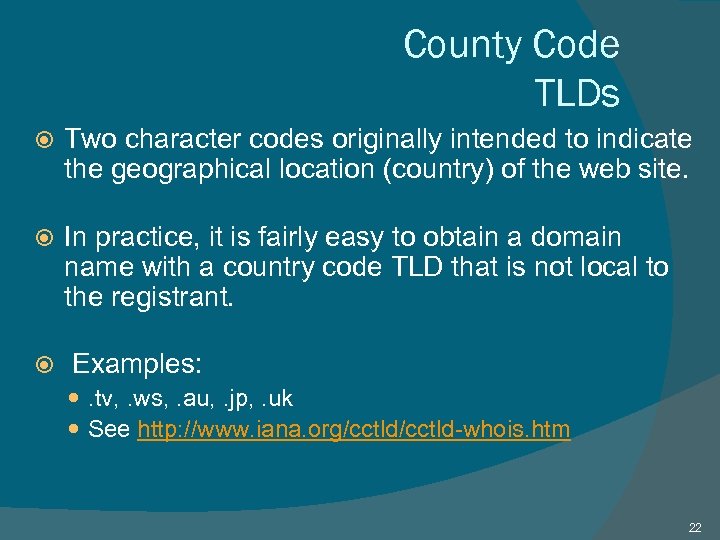 County Code TLDs

Two character codes originally intended to indicate the geographical location (country) of the web site.

In practice, it is fairly easy to obtain a domain name with a country code TLD that is not local to the registrant.

Examples:
.tv, .ws, .au, .jp, .uk
See http://www.iana.org/cctld/cctld-whois.htm

22